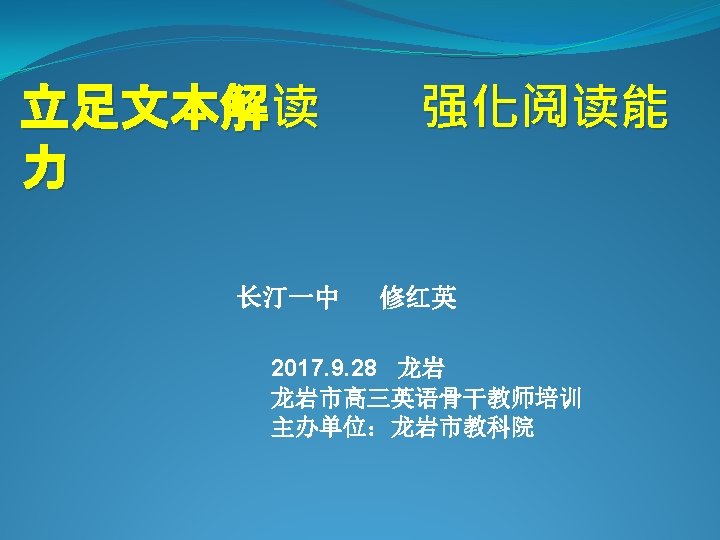 立足文本解读　　强化阅读能力

长汀一中　修红英

2017.9.28　龙岩
龙岩市高三英语骨干教师培训
主办单位：龙岩市教科院